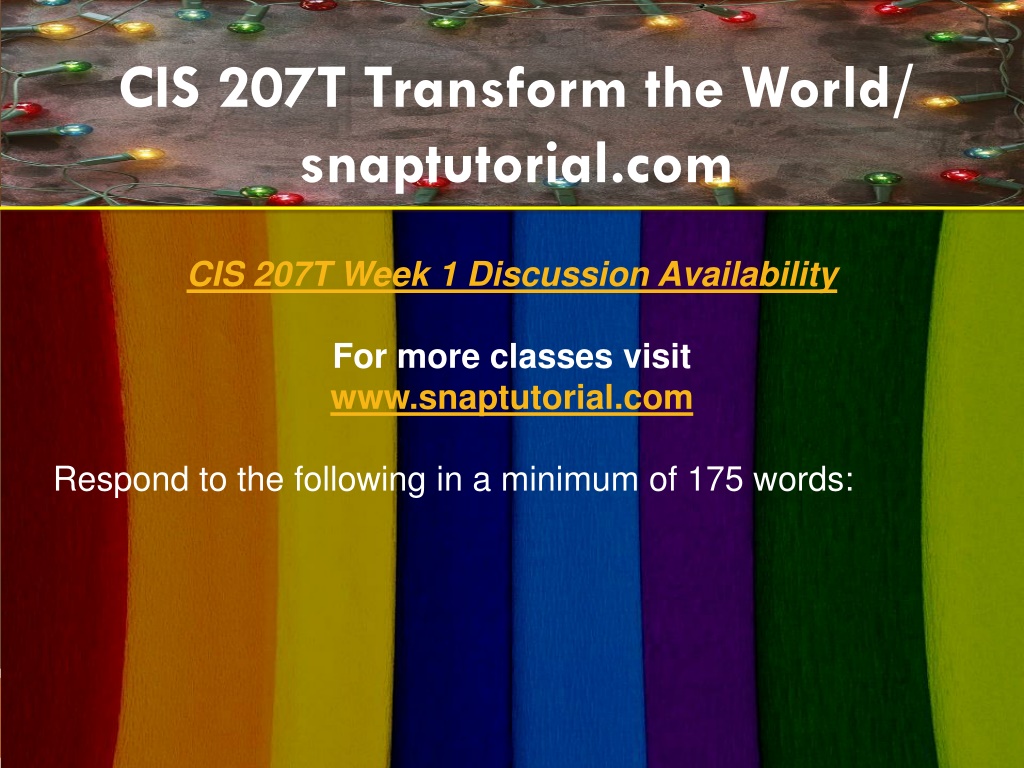 CIS 207T Transform the World/ snaptutorial.com

CIS 207T Week 1 Discussion Availability

For more classes visit
www.snaptutorial.com

Respond to the following in a minimum of 175 words: